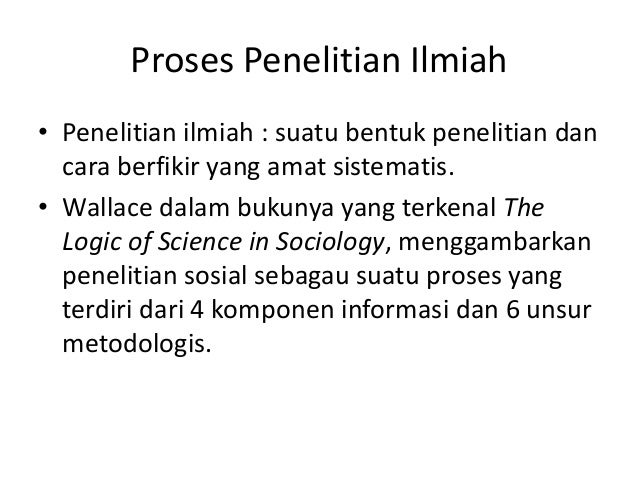 Proses Penelitian Ilmiah

• Penelitian ilmiah : suatu bentuk penelitian dan cara berfikir yang amat sistematis.

• Wallace dalam bukunya yang terkenal The Logic of Science in Sociology, menggambarkan penelitian sosial sebagau suatu proses yang terdiri dari 4 komponen informasi dan 6 unsur metodologis.